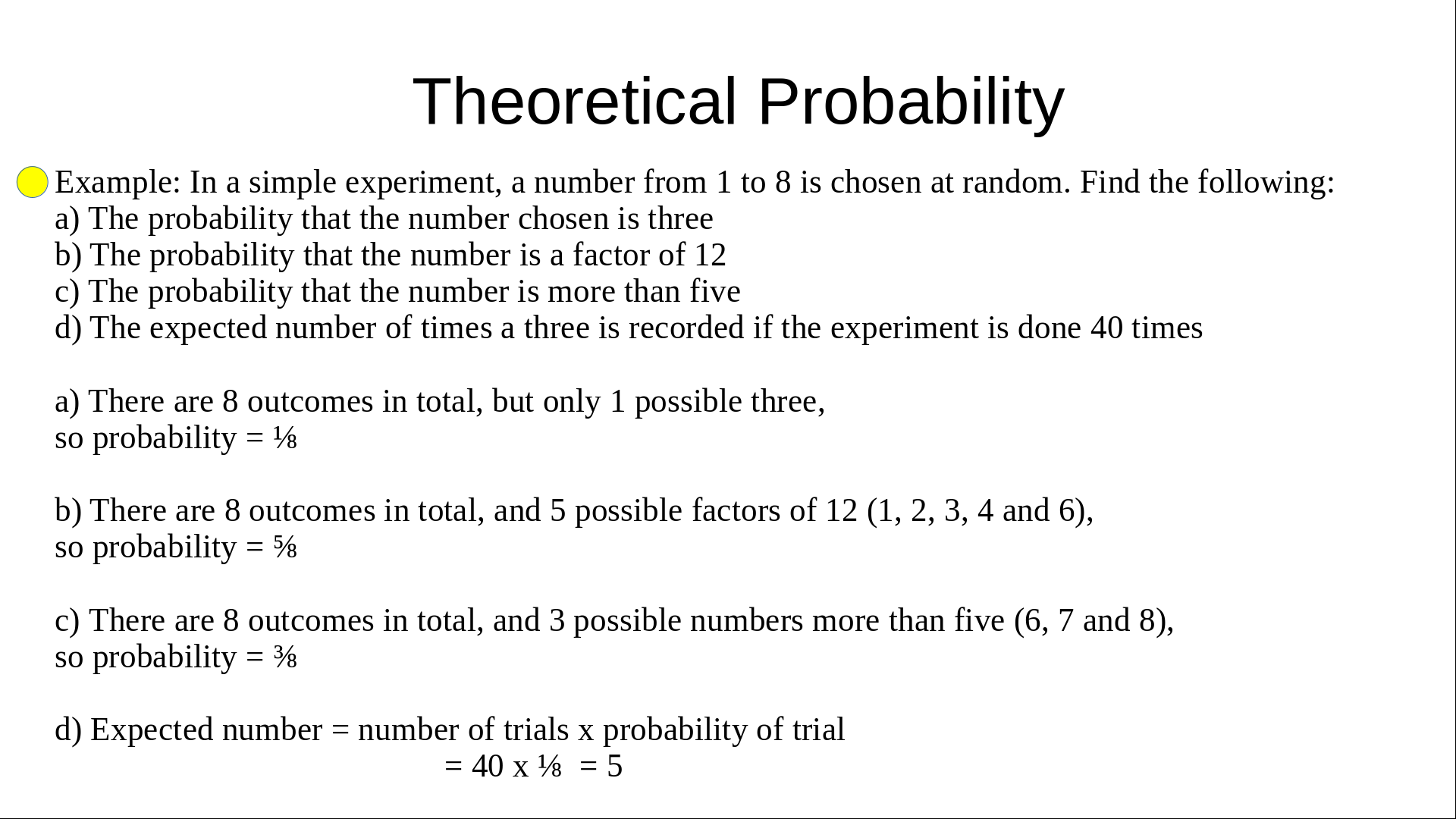 Theoretical Probability

Example: In a simple experiment, a number from 1 to 8 is chosen at random. Find the following:
a) The probability that the number chosen is three
b) The probability that the number is a factor of 12
c) The probability that the number is more than five
d) The expected number of times a three is recorded if the experiment is done 40 times

a) There are 8 outcomes in total, but only 1 possible three,
so probability = $\frac{1}{8}$

b) There are 8 outcomes in total, and 5 possible factors of 12 (1, 2, 3, 4 and 6),
so probability = $\frac{5}{8}$

c) There are 8 outcomes in total, and 3 possible numbers more than five (6, 7 and 8),
so probability = $\frac{3}{8}$

d) Expected number = number of trials x probability of trial
= 40 x $\frac{1}{8}$ = 5